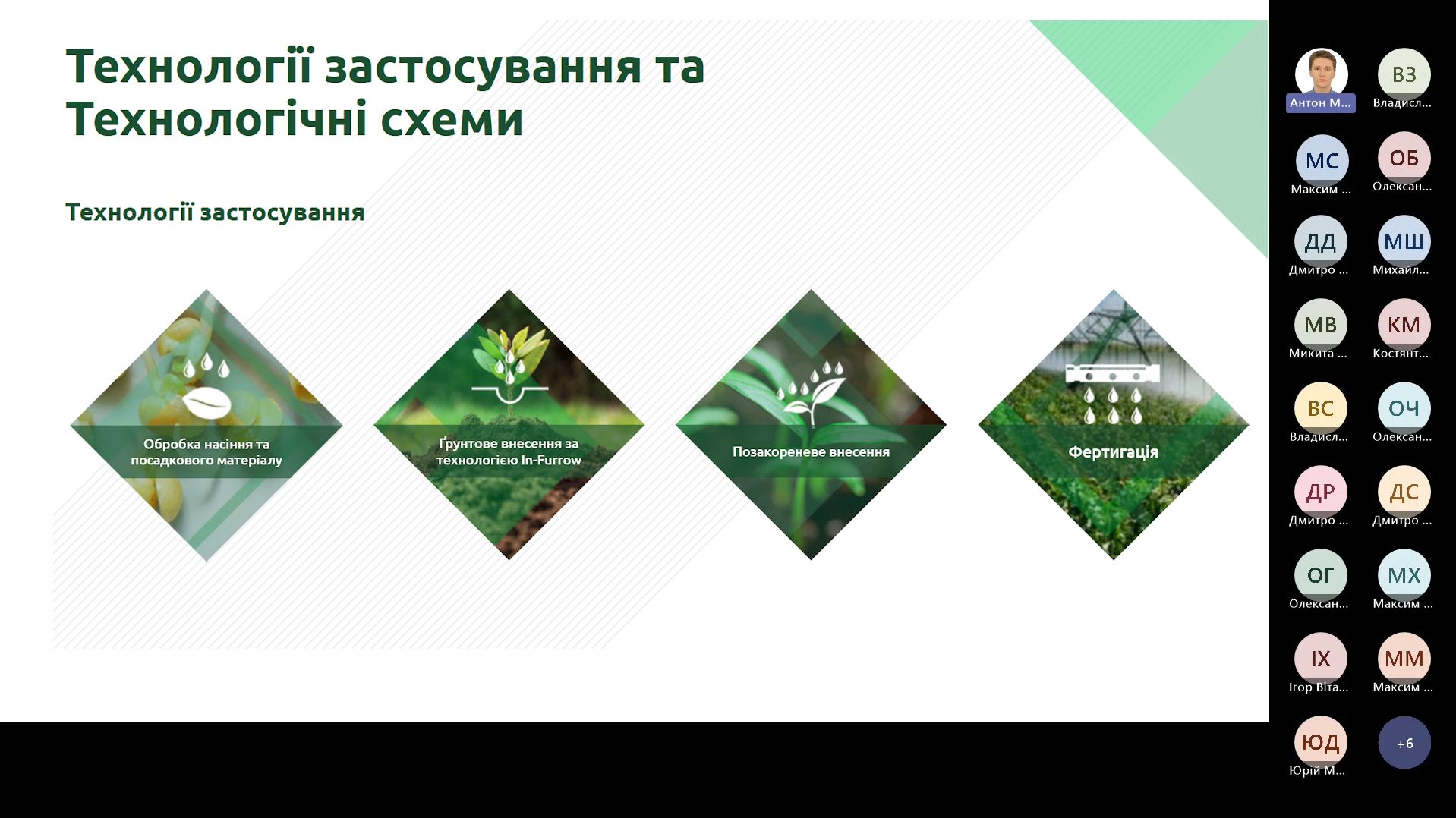 Технології застосування та Технологічні схеми

Технології застосування

Обробка насіння та посадкового матеріалу

Ґрунтове внесення за технологією In-Furrow

Позакореневе внесення

Фертигація

Антон М...

ВЗ
Владисл...

МС
Максим ...

ОБ
Олексан...

ДД
Дмитро ...

МШ
Михайл...

МВ
Микита ...

КМ
Костянт...

ВС
Владисл...

ОЧ
Олексан...

ДР
Дмитро ...

ДС
Дмитро ...

ОГ
Олексан...

МХ
Максим ...

ІХ
Ігор Віта...

ММ
Максим ...

ЮД
Юрій М...

+6